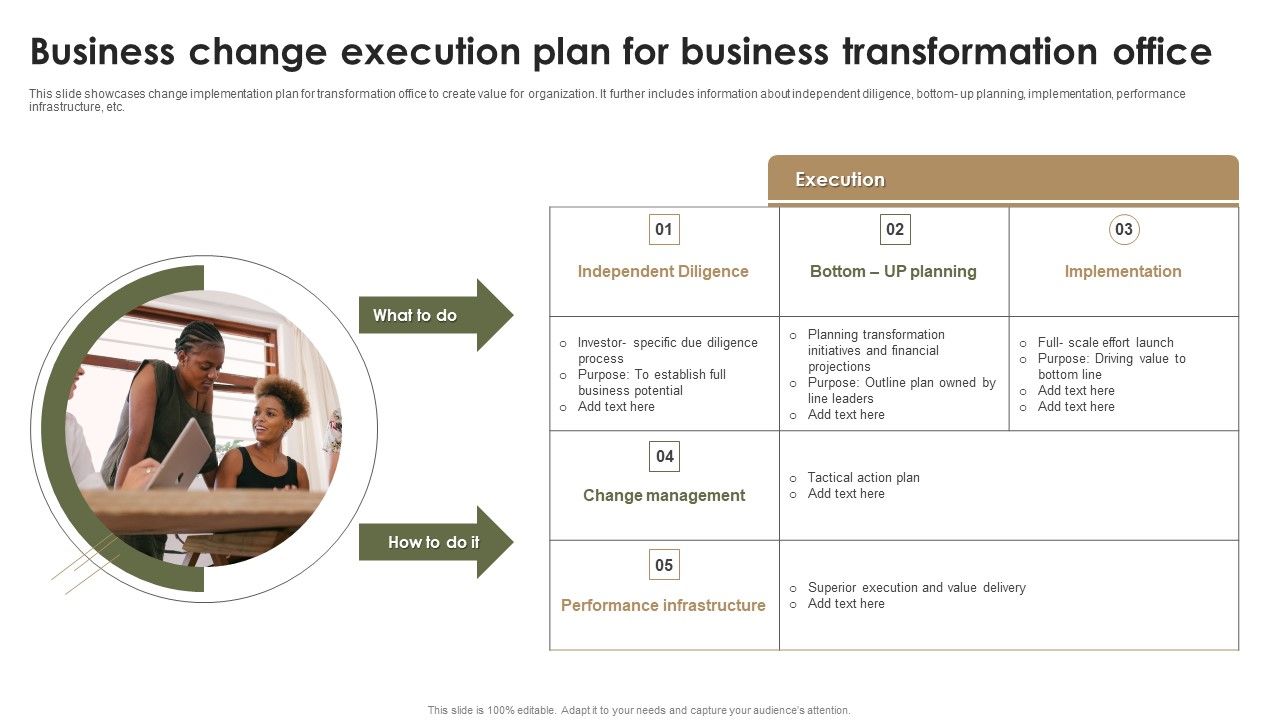 Business change execution plan for business transformation office

This slide showcases change implementation plan for transformation office to create value for organization. It further includes information about independent diligence, bottom- up planning, implementation, performance infrastructure, etc.

What to do

How to do it

Execution

| 01 Independent Diligence | 02 Bottom – UP planning | 03 Implementation |
|---|---|---|
| o Investor- specific due diligence process o Purpose: To establish full business potential o Add text here | o Planning transformation initiatives and financial projections o Purpose: Outline plan owned by line leaders o Add text here | o Full- scale effort launch o Purpose: Driving value to bottom line o Add text here o Add text here |
| 04 Change management | o Tactical action plan o Add text here | |
| 05 Performance infrastructure | o Superior execution and value delivery o Add text here | |

This slide is 100% editable. Adapt it to your needs and capture your audience's attention.